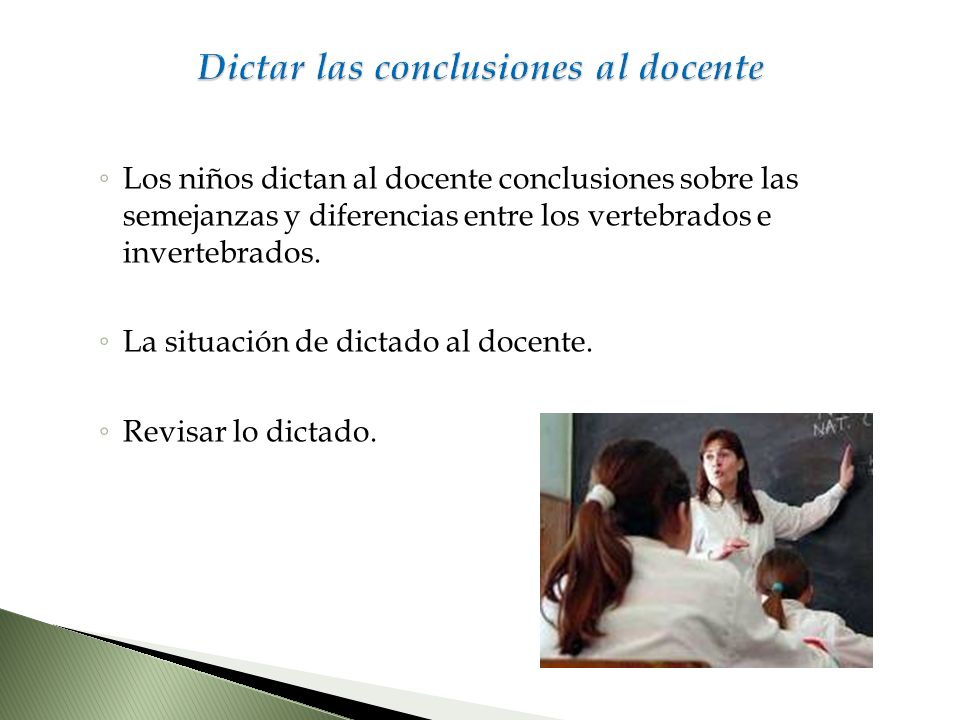 Dictar las conclusiones al docente

◦ Los niños dictan al docente conclusiones sobre las semejanzas y diferencias entre los vertebrados e invertebrados.

◦ La situación de dictado al docente.

◦ Revisar lo dictado.

NAT.